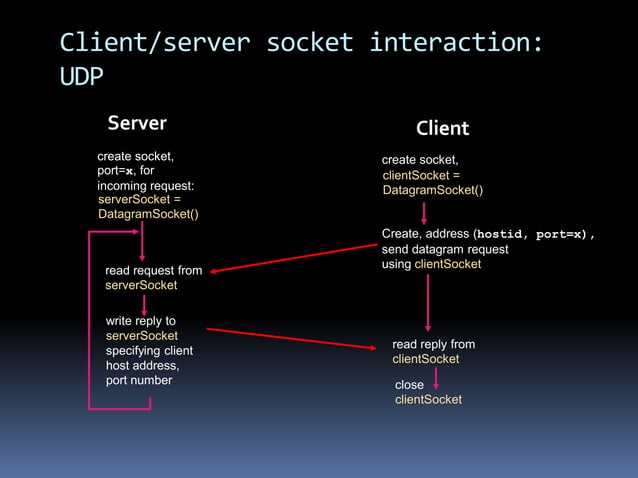 Client/server socket interaction: UDP

Server

create socket, port=x, for incoming request: serverSocket = DatagramSocket()

read request from serverSocket

write reply to serverSocket specifying client host address, port number

Client

create socket, clientSocket = DatagramSocket()

Create, address (hostid, port=x), send datagram request using clientSocket

read reply from clientSocket

close clientSocket